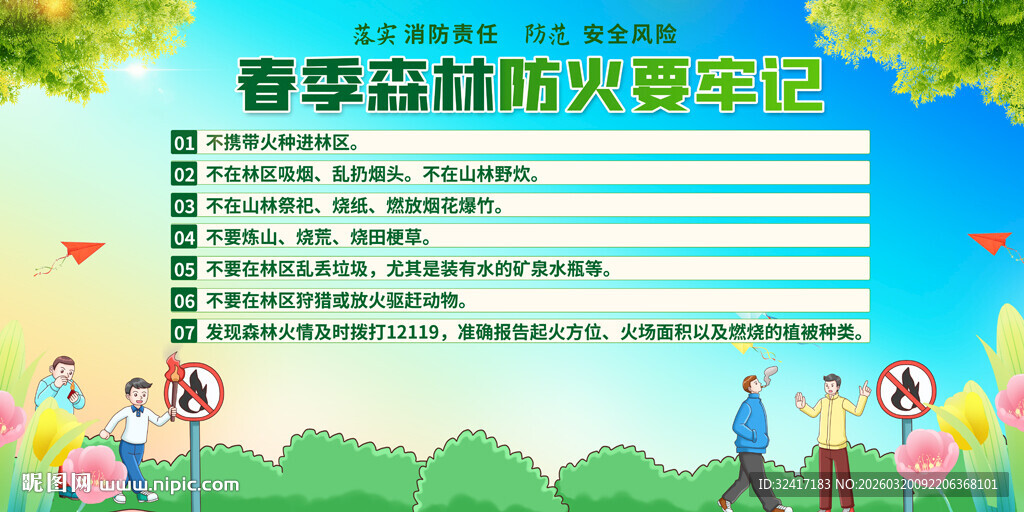 落实 消防责任　防范 安全风险

春季森林防火要牢记

01 不携带火种进林区。

02 不在林区吸烟、乱扔烟头。不在山林野炊。

03 不在山林祭祀、烧纸、燃放烟花爆竹。

04 不要炼山、烧荒、烧田梗草。

05 不要在林区乱丢垃圾，尤其是装有水的矿泉水瓶等。

06 不要在林区狩猎或放火驱赶动物。

07 发现森林火情及时拨打12119，准确报告起火方位、火场面积以及燃烧的植被种类。

昵图网 www.nipic.com

ID:32417183 NO:20260320092206368101